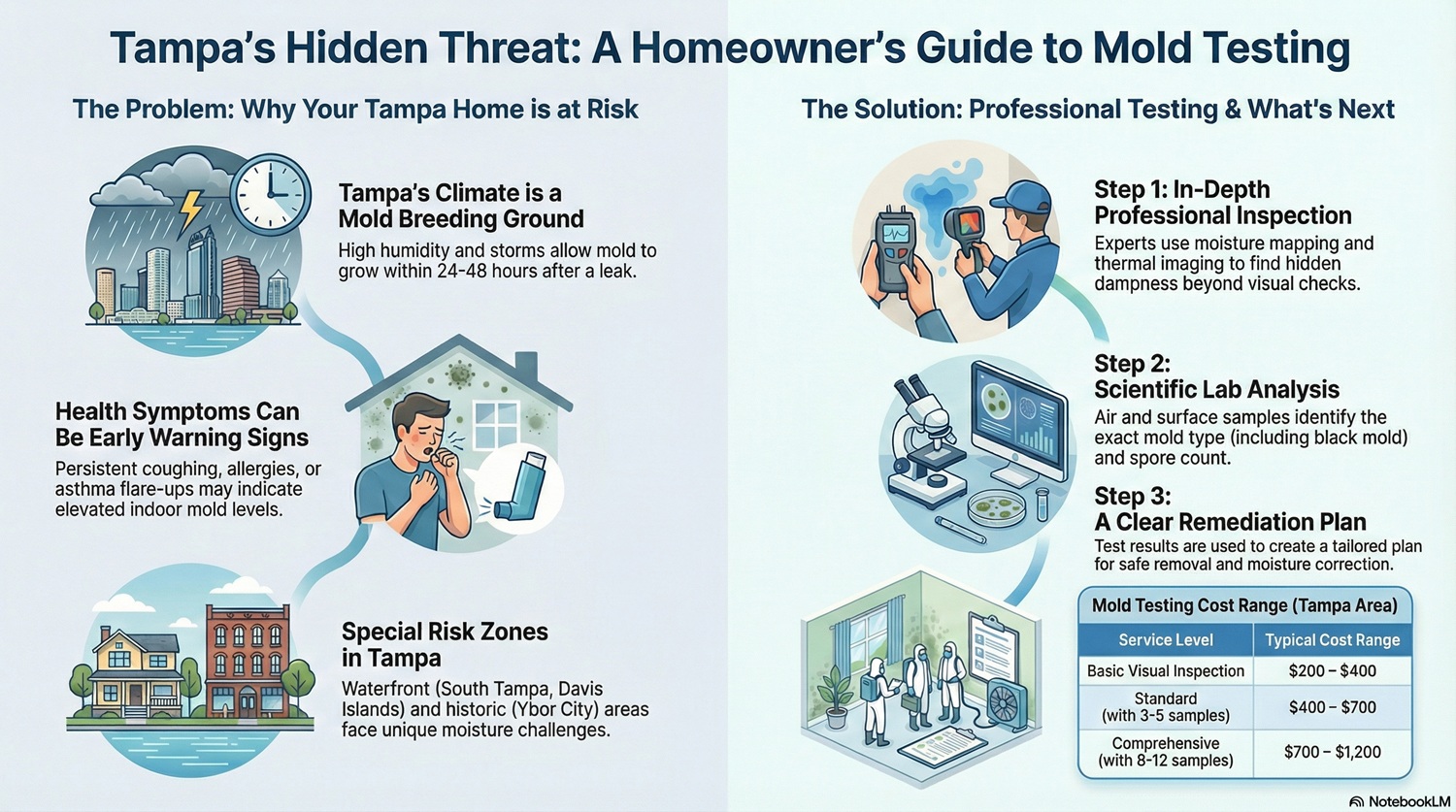 Tampa's Hidden Threat: A Homeowner's Guide to Mold Testing

The Problem: Why Your Tampa Home is at Risk

Tampa's Climate is a Mold Breeding Ground
High humidity and storms allow mold to grow within 24-48 hours after a leak.

Health Symptoms Can Be Early Warning Signs
Persistent coughing, allergies, or asthma flare-ups may indicate elevated indoor mold levels.

Special Risk Zones in Tampa
Waterfront (South Tampa, Davis Islands) and historic (Ybor City) areas face unique moisture challenges.

The Solution: Professional Testing & What's Next

Step 1: In-Depth Professional Inspection
Experts use moisture mapping and thermal imaging to find hidden dampness beyond visual checks.

Step 2: Scientific Lab Analysis
Air and surface samples identify the exact mold type (including black mold) and spore count.

Step 3: A Clear Remediation Plan
Test results are used to create a tailored plan for safe removal and moisture correction.

Mold Testing Cost Range (Tampa Area)

| Service Level | Typical Cost Range |
|---|---|
| Basic Visual Inspection | \$200 – \$400 |
| Standard (with 3-5 samples) | \$400 – \$700 |
| Comprehensive (with 8-12 samples) | \$700 – \$1,200 |

NotebookLM